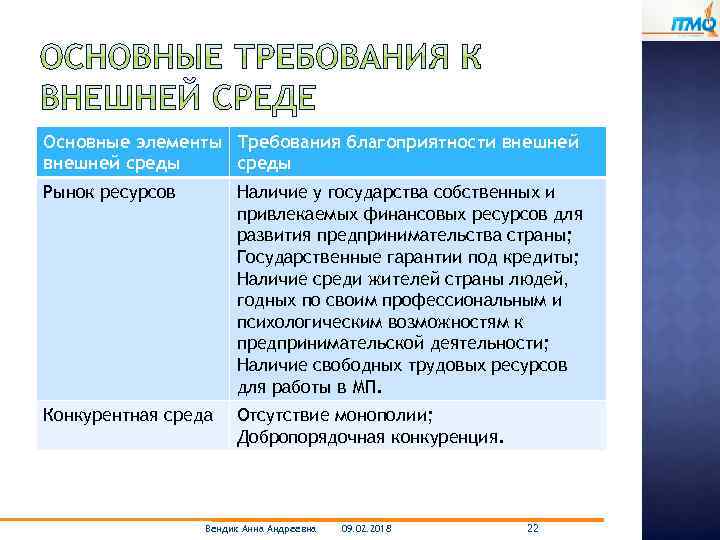 ITMO

ОСНОВНЫЕ ТРЕБОВАНИЯ К ВНЕШНЕЙ СРЕДЕ

| Основные элементы внешней среды | Требования благоприятности внешней среды |
|---|---|
| Рынок ресурсов | Наличие у государства собственных и привлекаемых финансовых ресурсов для развития предпринимательства страны; Государственные гарантии под кредиты; Наличие среди жителей страны людей, годных по своим профессиональным и психологическим возможностям к предпринимательской деятельности; Наличие свободных трудовых ресурсов для работы в МП. |
| Конкурентная среда | Отсутствие монополии; Добропорядочная конкуренция. |

Вендик Анна Андреевна 09.02.2018 22